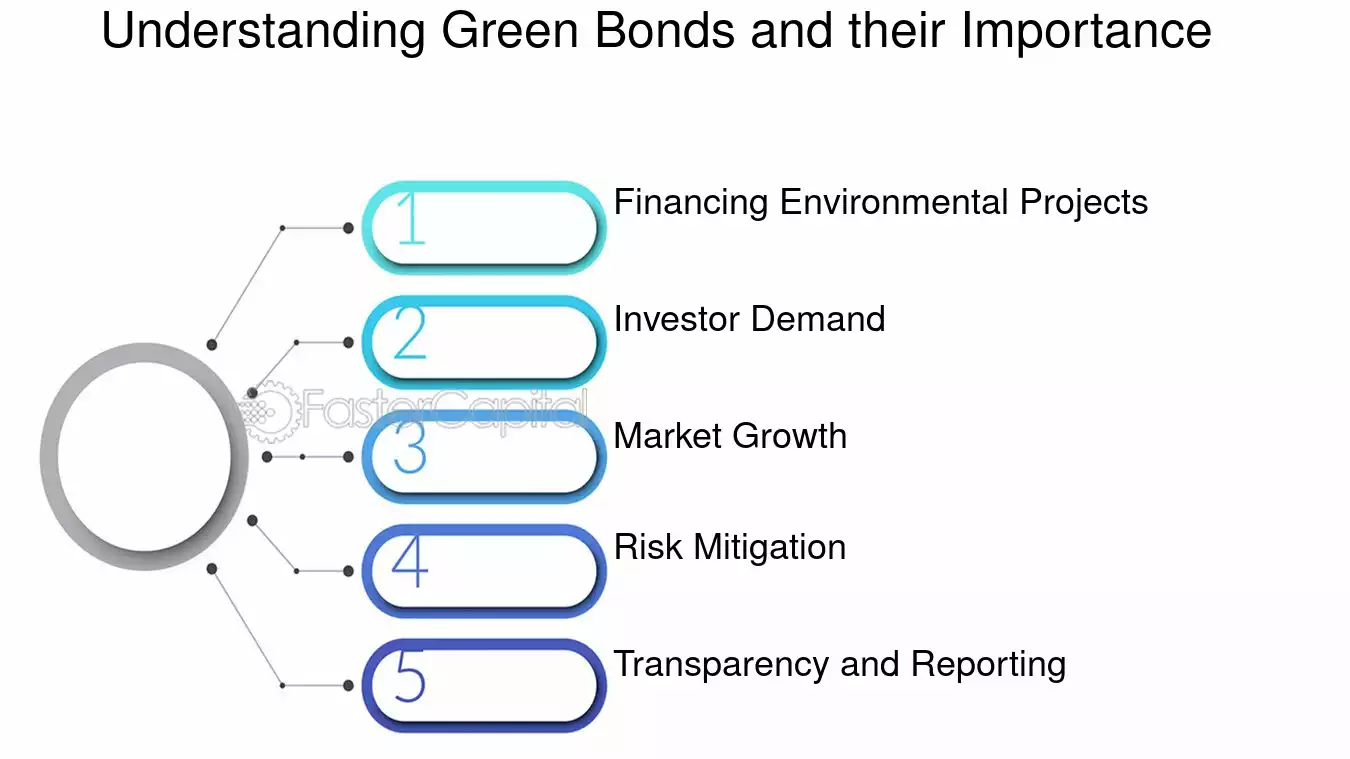 Understanding Green Bonds and their Importance

1 Financing Environmental Projects

2 Investor Demand

FasterCapital

3 Market Growth

4 Risk Mitigation

5 Transparency and Reporting